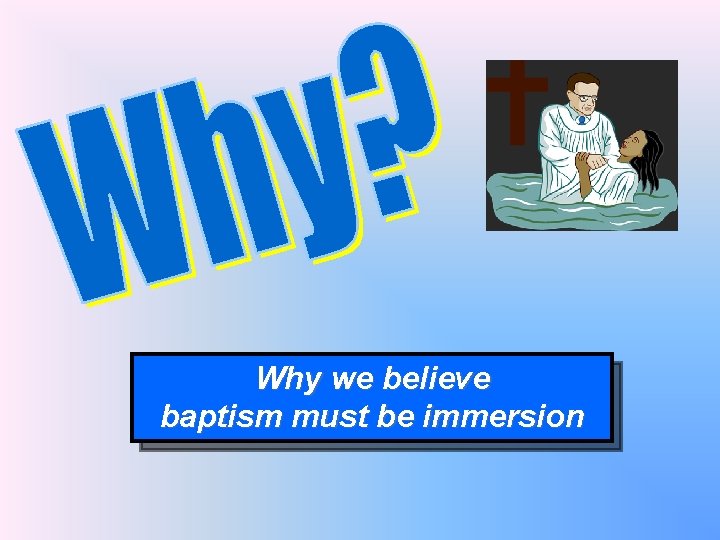 Why?

Why we believe
baptism must be immersion